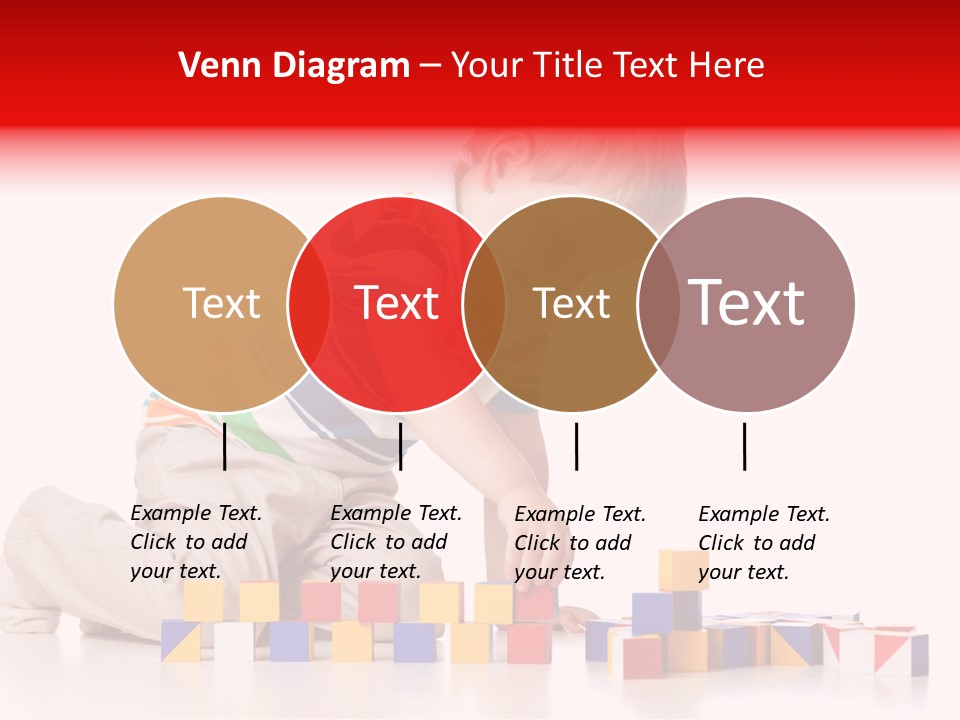 Venn Diagram – Your Title Text Here

Text

Text

Text

Text

Example Text. Click to add your text.

Example Text. Click to add your text.

Example Text. Click to add your text.

Example Text. Click to add your text.